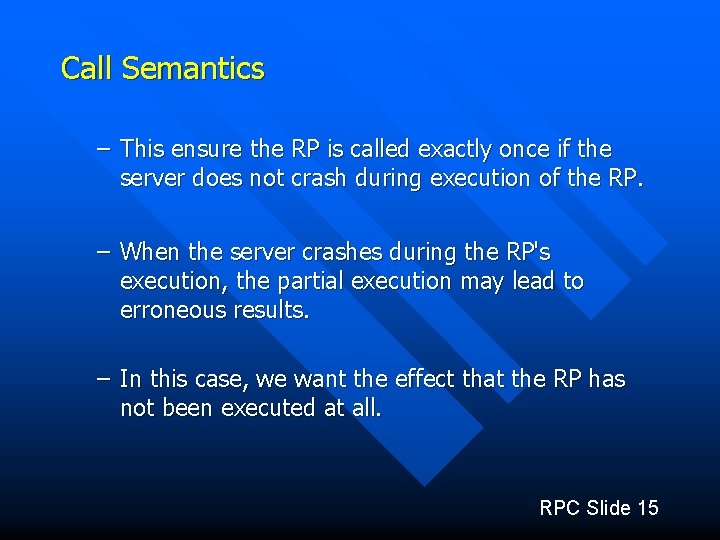 Call Semantics

– This ensure the RP is called exactly once if the server does not crash during execution of the RP.

– When the server crashes during the RP's execution, the partial execution may lead to erroneous results.

– In this case, we want the effect that the RP has not been executed at all.

RPC Slide 15